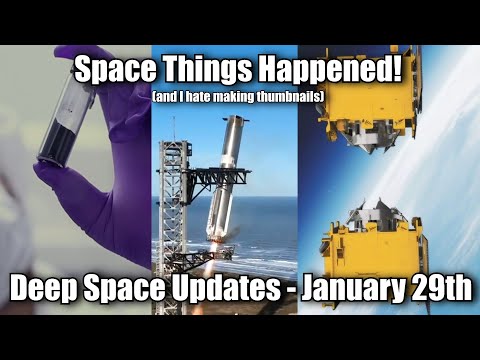 Space Things Happened!
(and I hate making thumbnails)

Deep Space Updates - January 29th